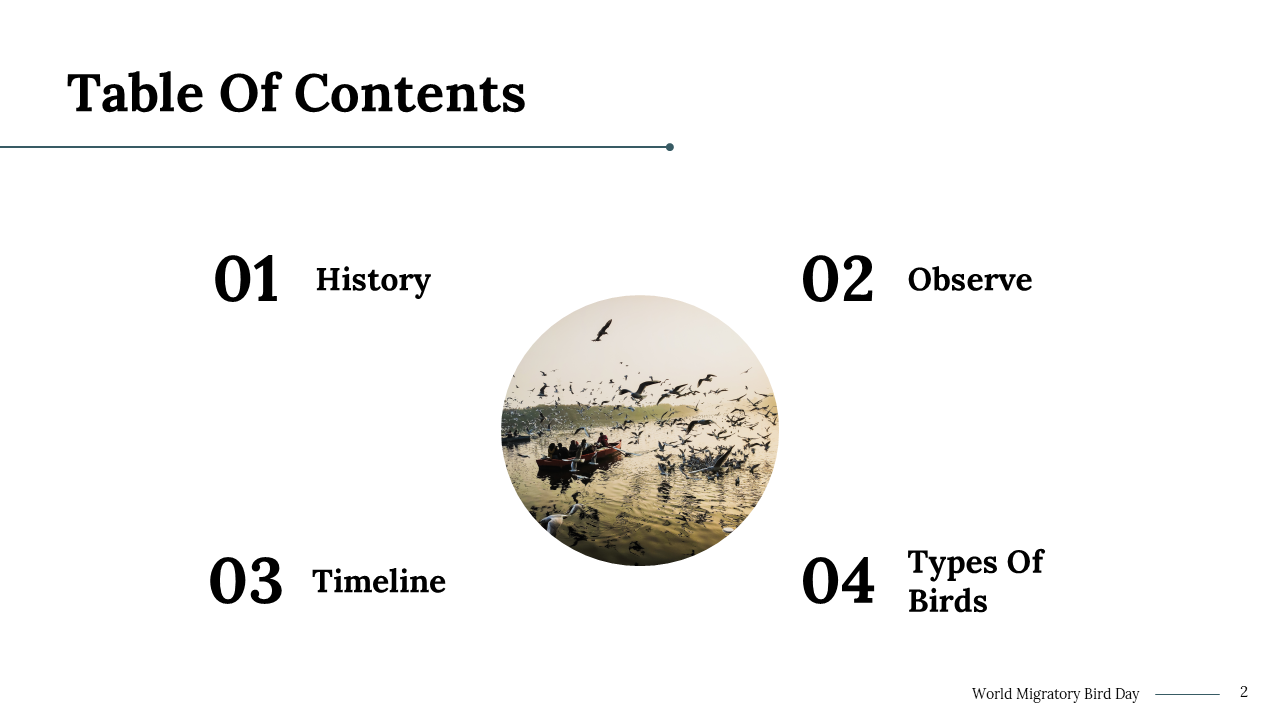 Table Of Contents

01 History

02 Observe

03 Timeline

04 Types Of Birds

World Migratory Bird Day

2